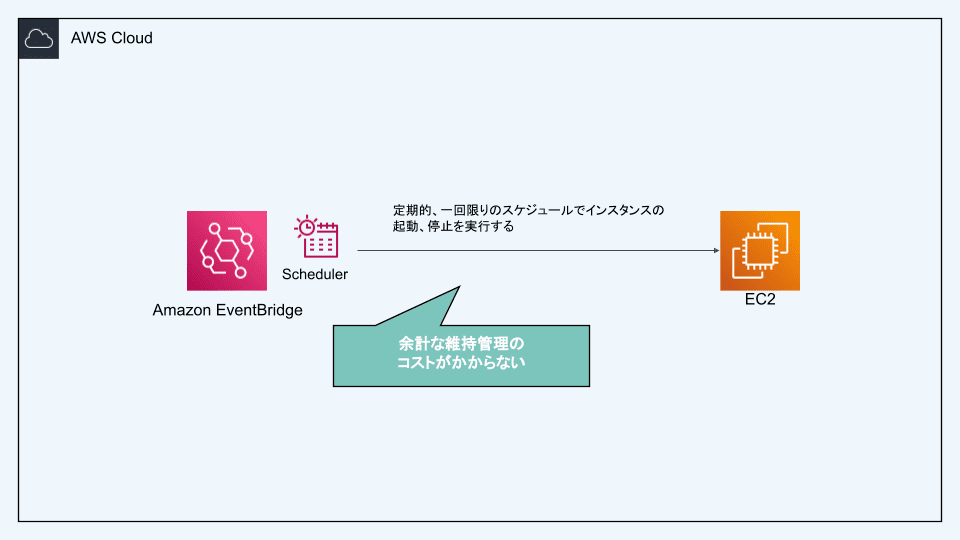 AWS Cloud

定期的、一回限りのスケジュールでインスタンスの起動、停止を実行する

Scheduler

Amazon EventBridge

EC2

余計な維持管理のコストがかからない